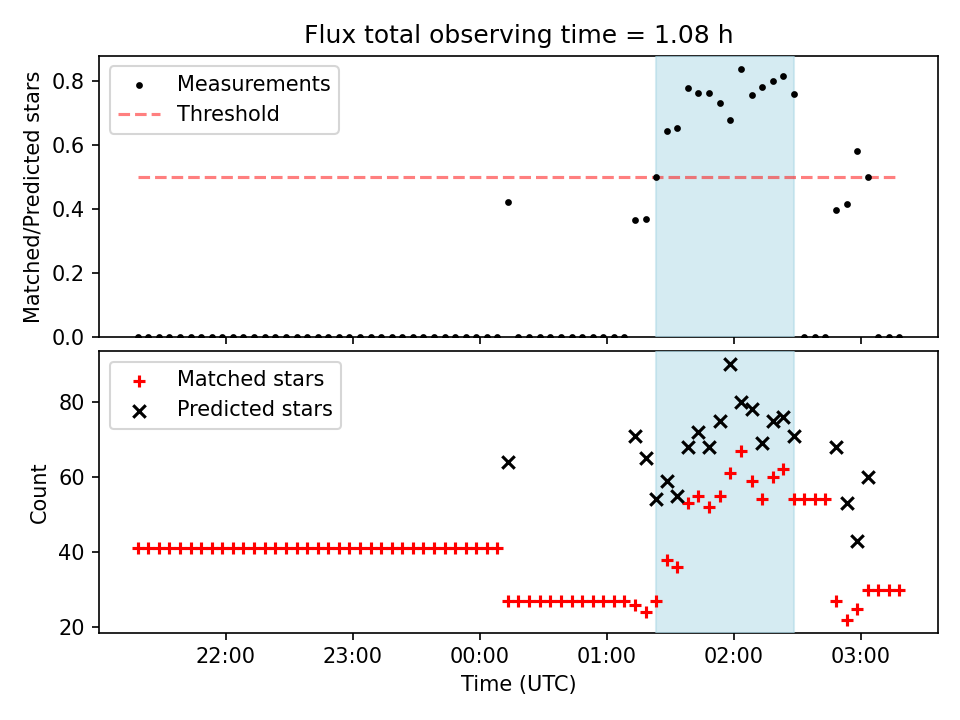 Flux total observing time = 1.08 h

Measurements
Threshold

Matched/Predicted stars

0.8
0.6
0.4
0.2
0.0

Matched stars
Predicted stars

Count

80
60
40
20

22:00
23:00
00:00
01:00
02:00
03:00

Time (UTC)